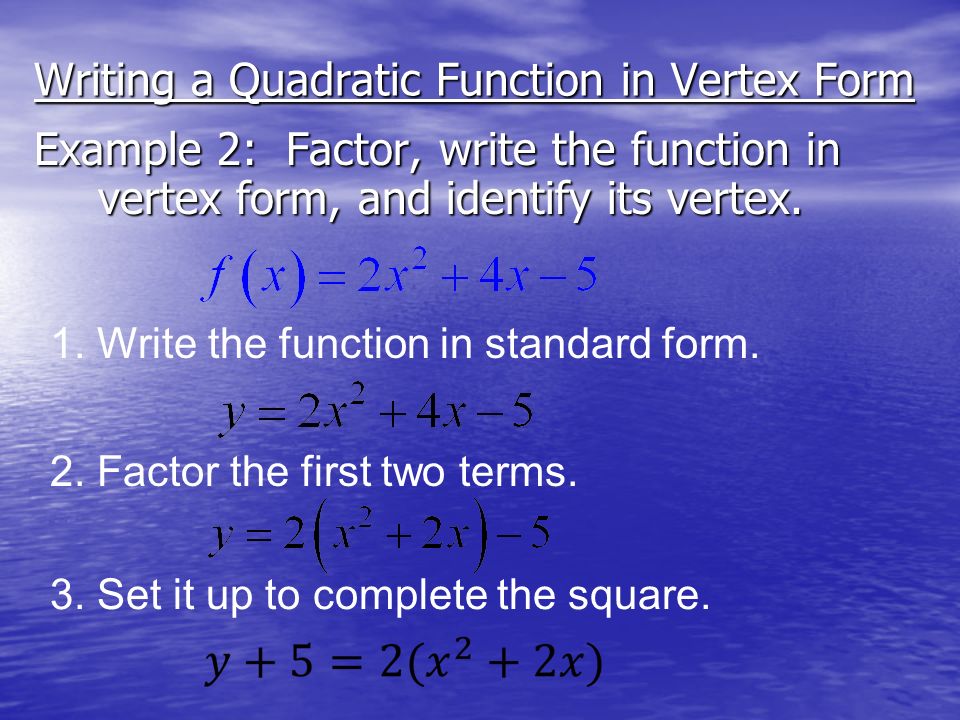 Writing a Quadratic Function in Vertex Form

Example 2: Factor, write the function in vertex form, and identify its vertex.

$f(x) = 2x^2 + 4x - 5$

1. Write the function in standard form.

$y = 2x^2 + 4x - 5$

2. Factor the first two terms.

$y = 2(x^2 + 2x) - 5$

3. Set it up to complete the square.

$y + 5 = 2(x^2 + 2x)$